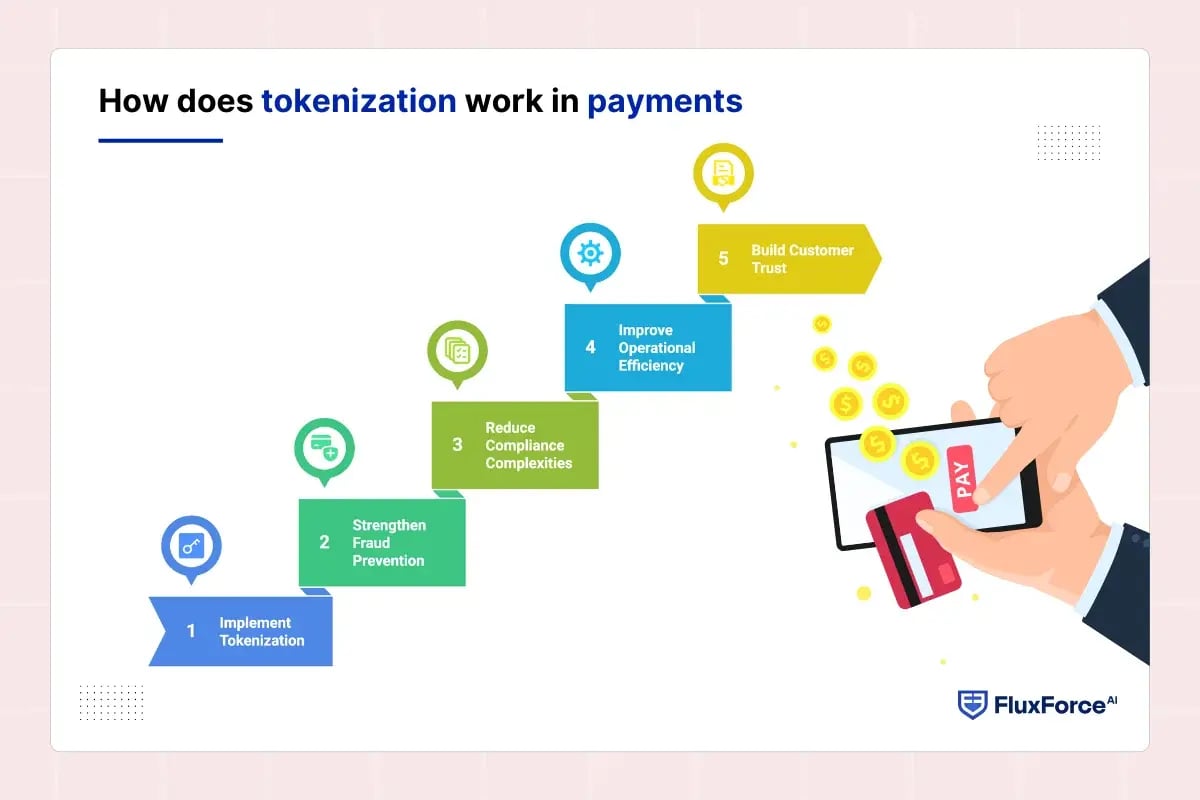 How does tokenization work in payments

1 Implement Tokenization

2 Strengthen Fraud Prevention

3 Reduce Compliance Complexities

4 Improve Operational Efficiency

5 Build Customer Trust

PAY

FluxForce AI